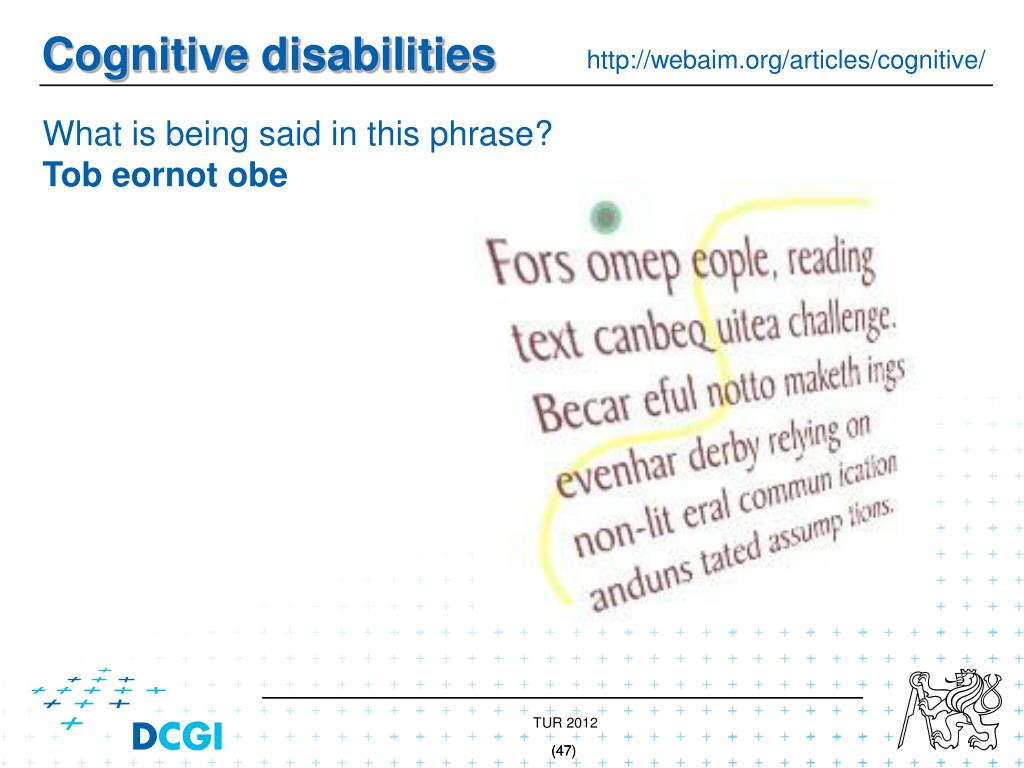 Cognitive disabilities

http://webaim.org/articles/cognitive/

What is being said in this phrase?
**Tob eornot obe**

Fors omep eople, reading text canbeq uitea challenge. Becar eful notto maketh ings evenhar derby relying on non-lit eral commun ication anduns tated assump tions.

DCGI

TUR 2012

(47)